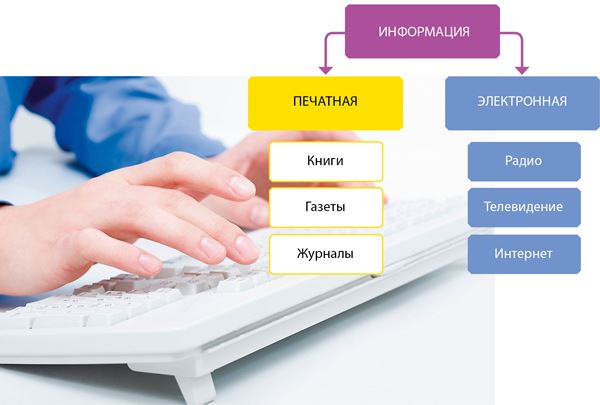 ИНФОРМАЦИЯ

ПЕЧАТНАЯ

Книги

Газеты

Журналы

ЭЛЕКТРОННАЯ

Радио

Телевидение

Интернет